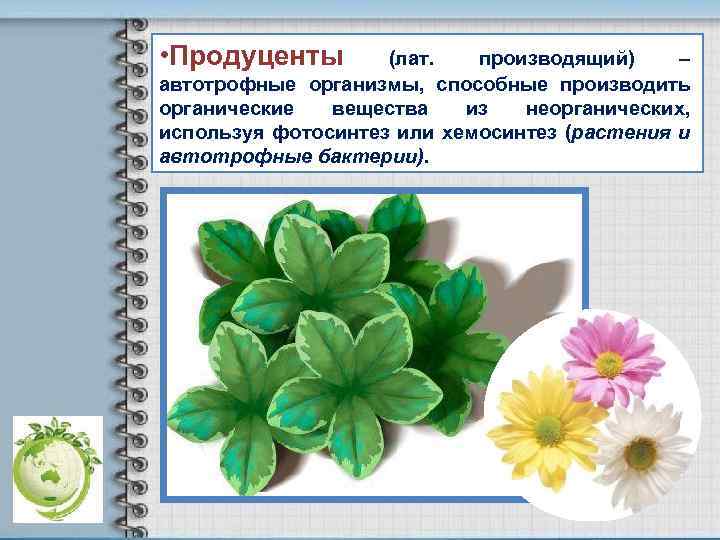 •Продуценты (лат. производящий) – автотрофные организмы, способные производить органические вещества из неорганических, используя фотосинтез или хемосинтез (растения и автотрофные бактерии).